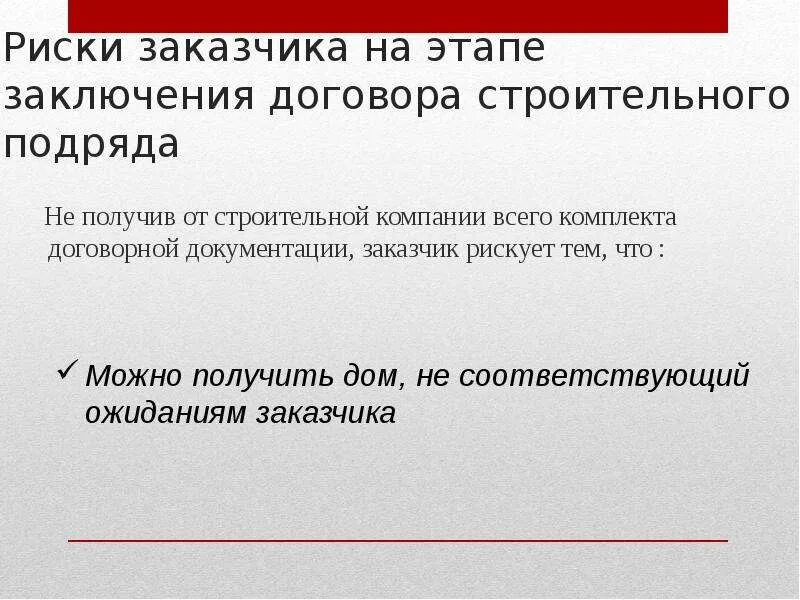 Риски заказчика на этапе заключения договора строительного подряда

Не получив от строительной компании всего комплекта договорной документации, заказчик рискует тем, что :

✓ Можно получить дом, не соответствующий ожиданиям заказчика